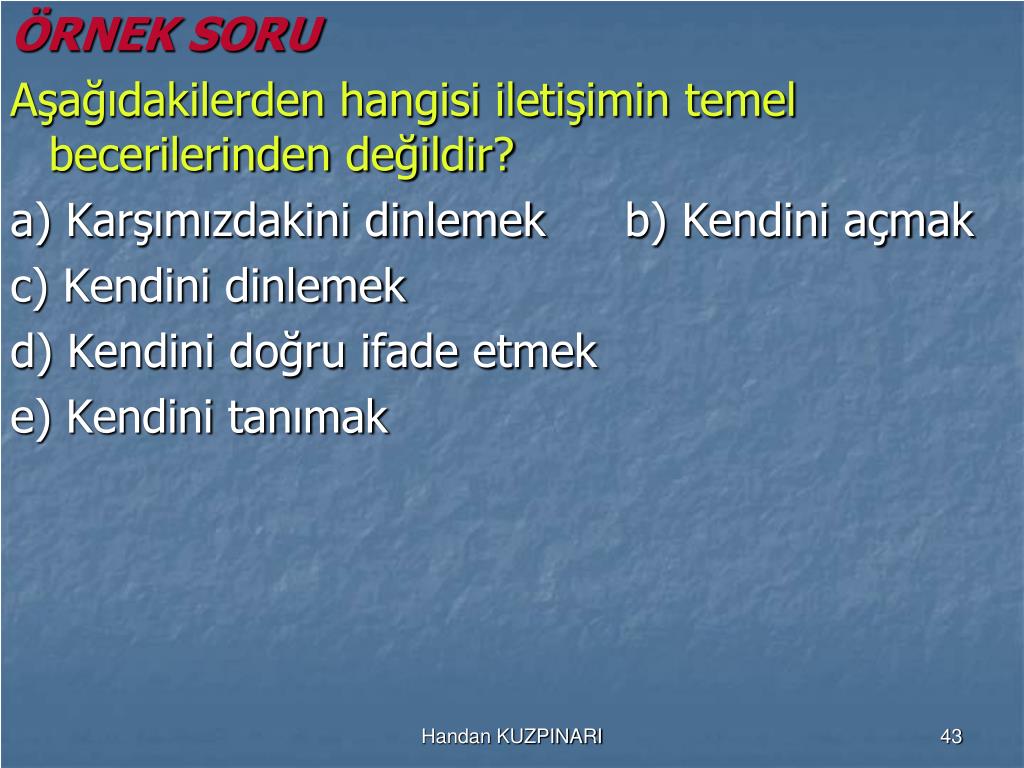 ÖRNEK SORU

Aşağıdakilerden hangisi iletişimin temel becerilerinden değildir?

a) Karşımızdakini dinlemek b) Kendini açmak

c) Kendini dinlemek

d) Kendini doğru ifade etmek

e) Kendini tanımak

Handan KUZPINARI

43